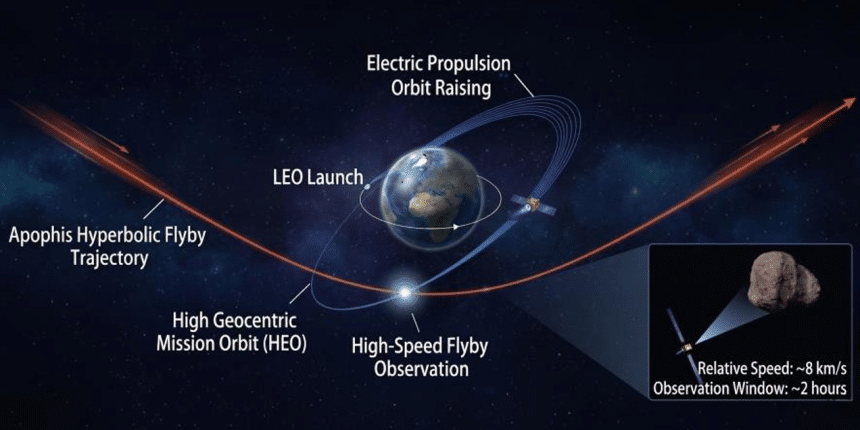 Electric Propulsion Orbit Raising

LEO Launch

Apophis Hyperbolic Flyby Trajectory

High Geocentric Mission Orbit (HEO)

High-Speed Flyby Observation

Relative Speed: ~8 km/s
Observation Window: ~2 hours